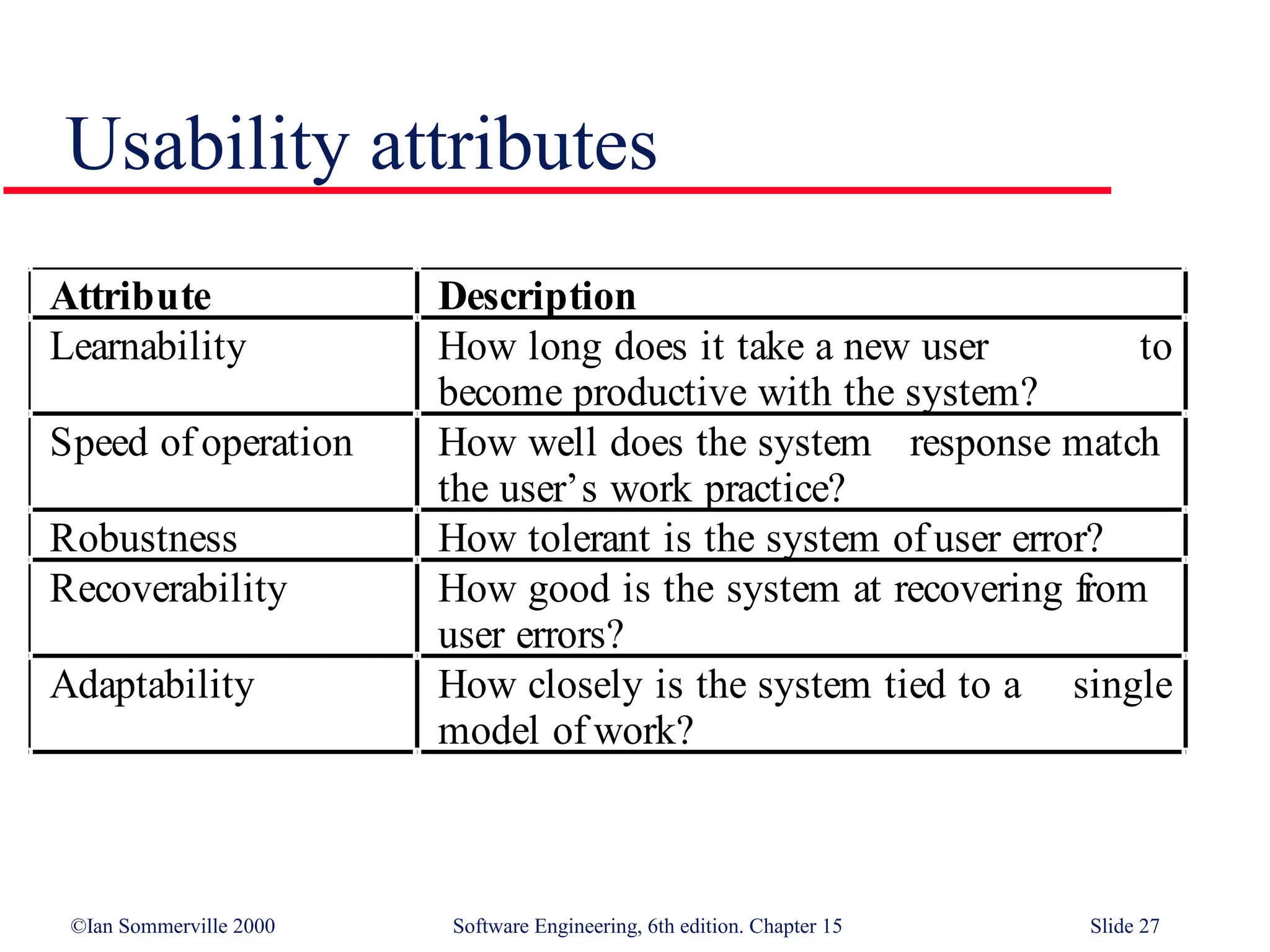 Usability attributes

| Attribute | Description |
|---|---|
| Learnability | How long does it take a new user to become productive with the system? |
| Speed of operation | How well does the system response match the user's work practice? |
| Robustness | How tolerant is the system of user error? |
| Recoverability | How good is the system at recovering from user errors? |
| Adaptability | How closely is the system tied to a single model of work? |

©Ian Sommerville 2000 Software Engineering, 6th edition. Chapter 15 Slide 27